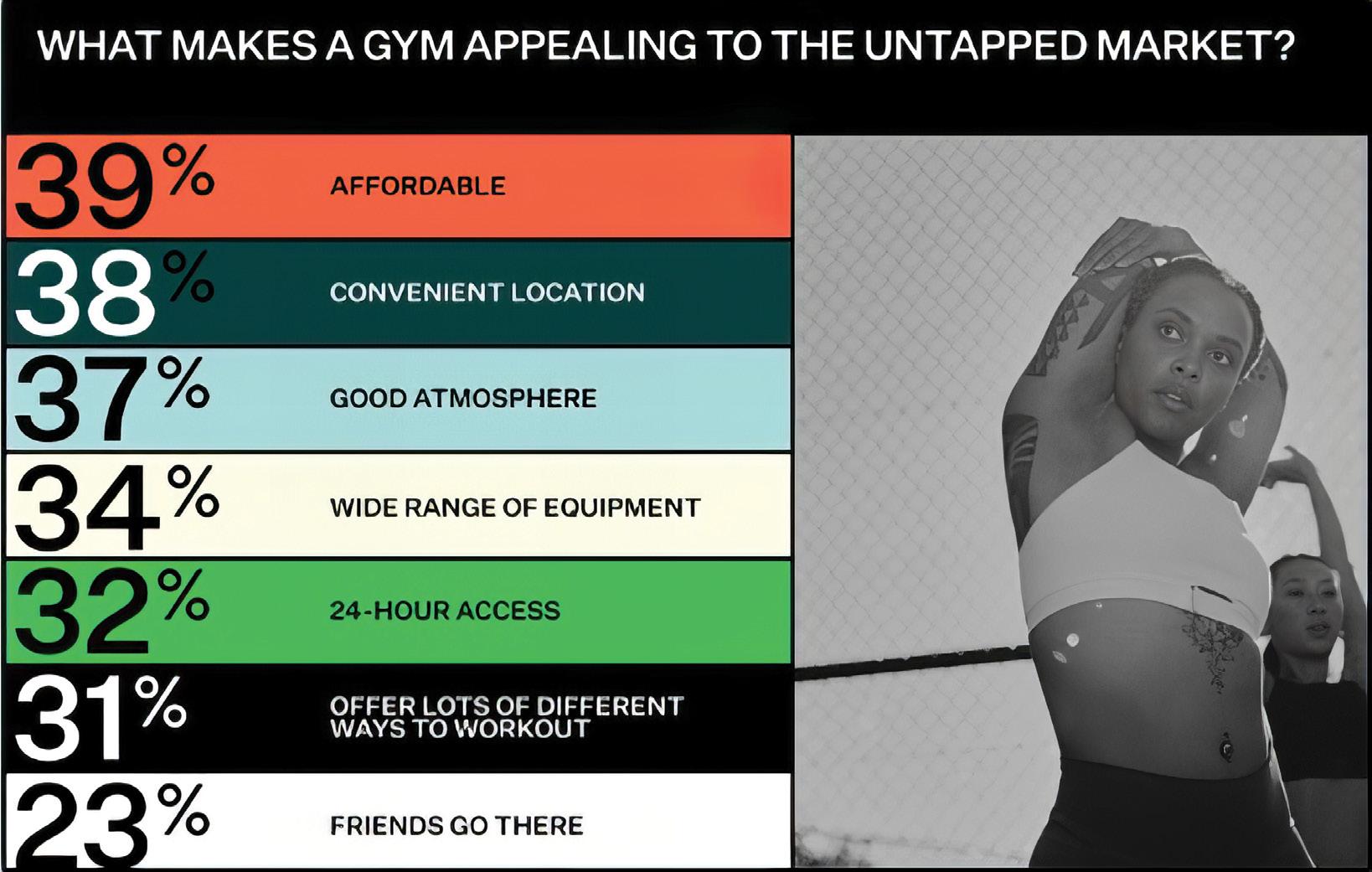 WHAT MAKES A GYM APPEALING TO THE UNTAPPED MARKET?

39% AFFORDABLE

38% CONVENIENT LOCATION

37% GOOD ATMOSPHERE

34% WIDE RANGE OF EQUIPMENT

32% 24-HOUR ACCESS

31% OFFER LOTS OF DIFFERENT WAYS TO WORKOUT

23% FRIENDS GO THERE